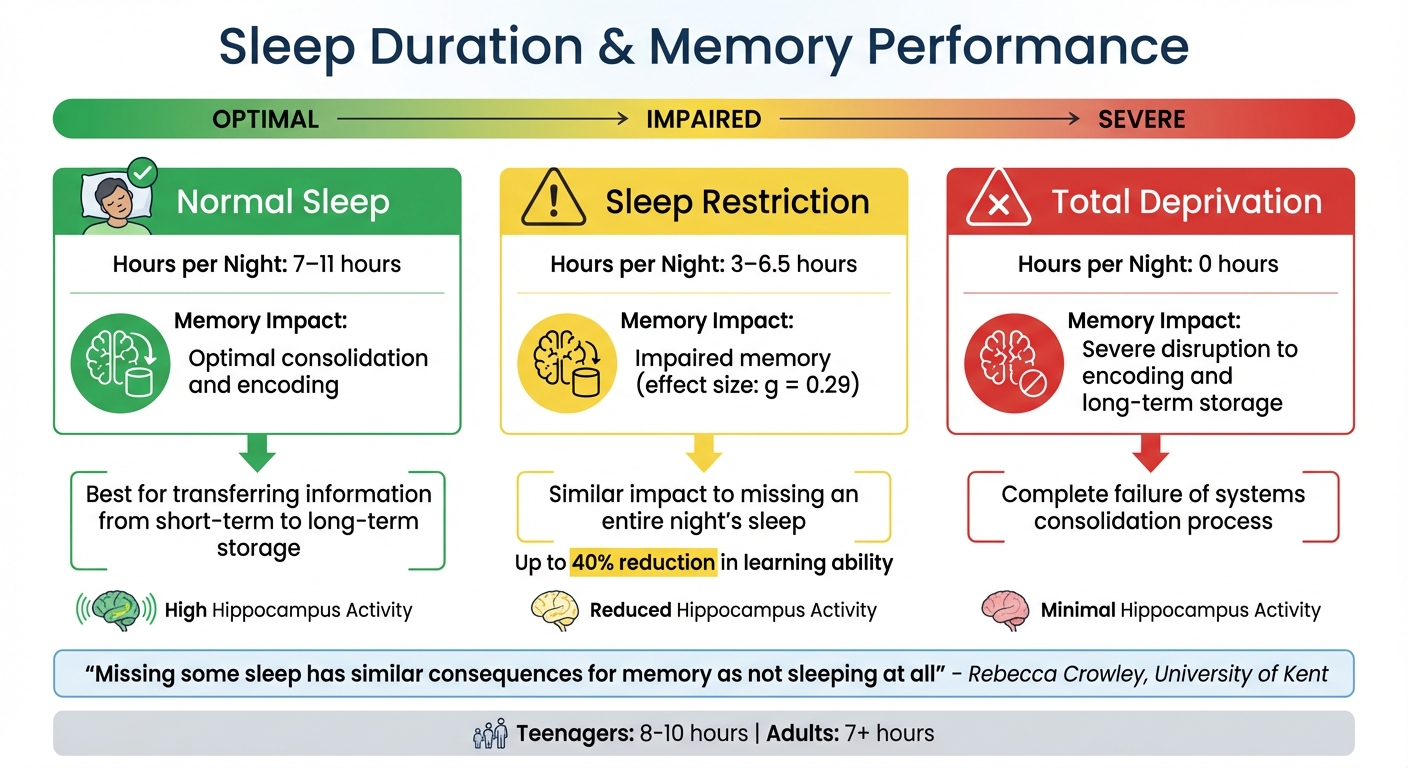 Sleep Duration & Memory Performance

OPTIMAL → IMPAIRED → SEVERE

Normal Sleep

Hours per Night: 7–11 hours

Memory Impact:
Optimal consolidation and encoding

Best for transferring information from short-term to long-term storage

High Hippocampus Activity

Sleep Restriction

Hours per Night: 3–6.5 hours

Memory Impact:
Impaired memory (effect size: g = 0.29)

Similar impact to missing an entire night's sleep

Up to 40% reduction in learning ability

Reduced Hippocampus Activity

Total Deprivation

Hours per Night: 0 hours

Memory Impact:
Severe disruption to encoding and long-term storage

Complete failure of systems consolidation process

Minimal Hippocampus Activity

"Missing some sleep has similar consequences for memory as not sleeping at all" - Rebecca Crowley, University of Kent

Teenagers: 8-10 hours | Adults: 7+ hours